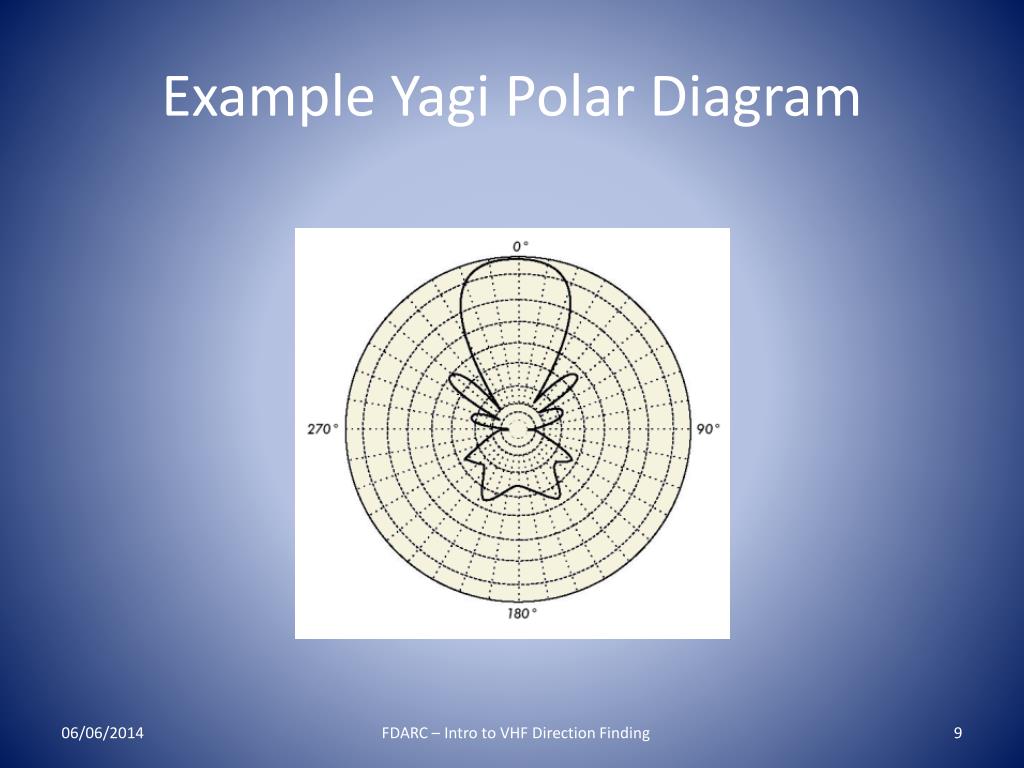 Example Yagi Polar Diagram

0°

270°

90°

180°

06/06/2014

FDARC – Intro to VHF Direction Finding

9